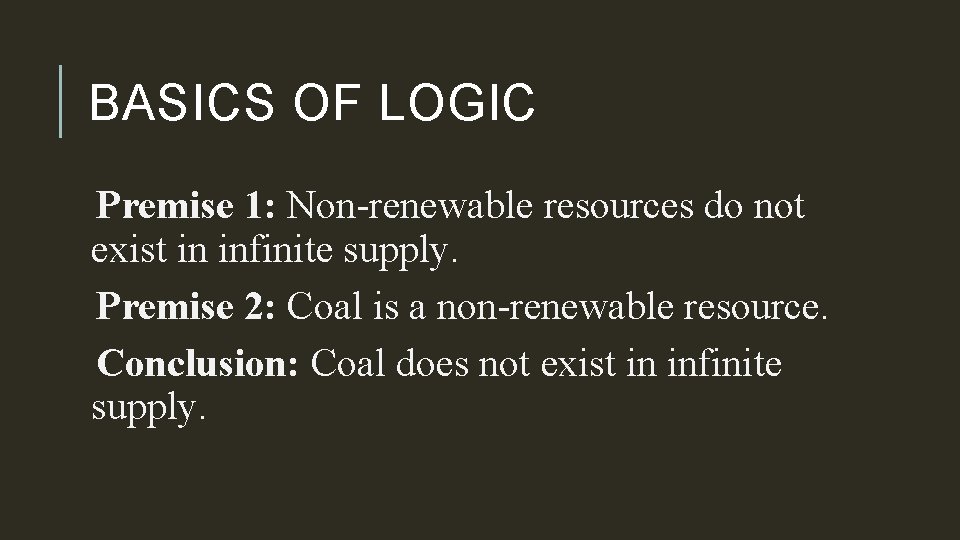 BASICS OF LOGIC

Premise 1: Non-renewable resources do not exist in infinite supply.

Premise 2: Coal is a non-renewable resource.

Conclusion: Coal does not exist in infinite supply.